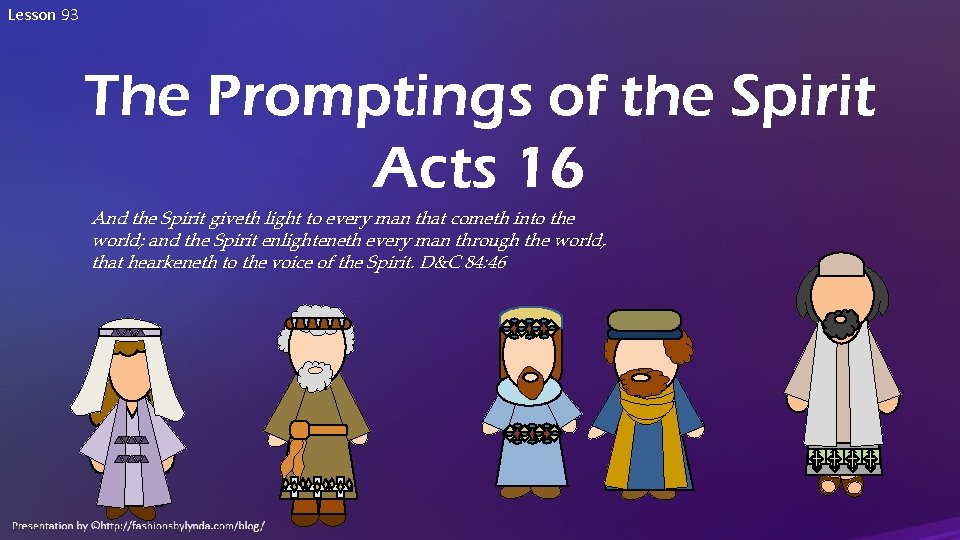 Lesson 93

The Promptings of the Spirit
Acts 16

And the Spirit giveth light to every man that cometh into the world; and the Spirit enlighteneth every man through the world, that hearkeneth to the voice of the Spirit. D&C 84:46

Presentation by ©http://fashionsbylynda.com/blog/